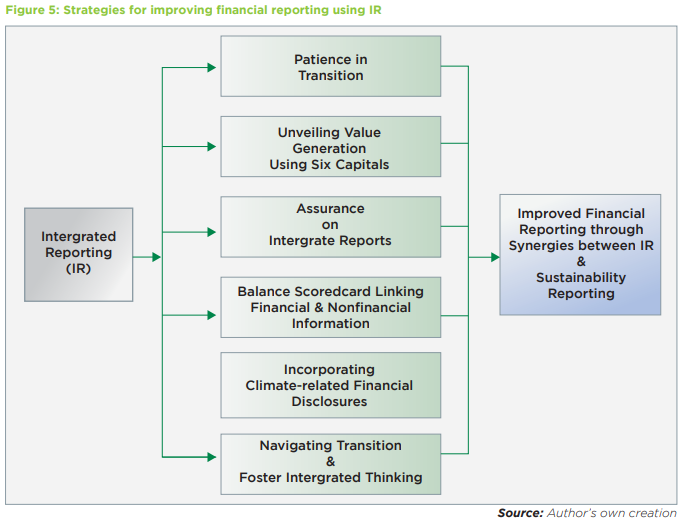 Figure 5: Strategies for improving financial reporting using IR

Intergrated Reporting (IR)

Patience in Transition

Unveiling Value Generation Using Six Capitals

Assurance on Intergrate Reports

Balance Scoredcard Linking Financial & Nonfinancial Information

Incorporating Climate-related Financial Disclosures

Navigating Transition & Foster Intergrated Thinking

Improved Financial Reporting through Synergies between IR & Sustainability Reporting

Source: Author's own creation